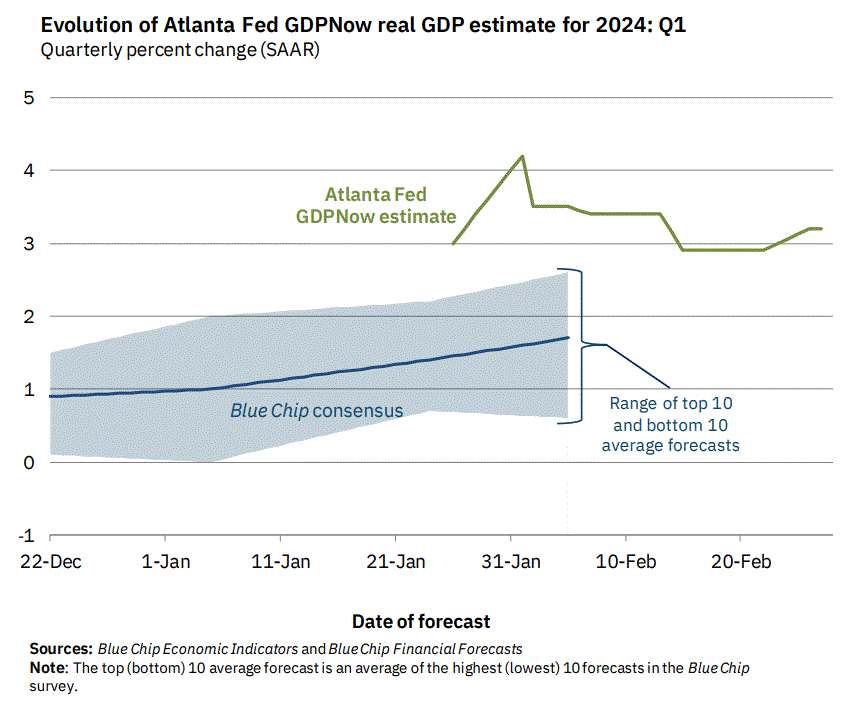 Evolution of Atlanta Fed GDPNow real GDP estimate for 2024: Q1
Quarterly percent change (SAAR)

5
4
3
2
1
0
-1

Atlanta Fed GDPNow estimate

Blue Chip consensus

Range of top 10 and bottom 10 average forecasts

22-Dec
1-Jan
11-Jan
21-Jan
31-Jan
10-Feb
20-Feb

Date of forecast

Sources: Blue Chip Economic Indicators and Blue Chip Financial Forecasts
Note: The top (bottom) 10 average forecast is an average of the highest (lowest) 10 forecasts in the Blue Chip survey.